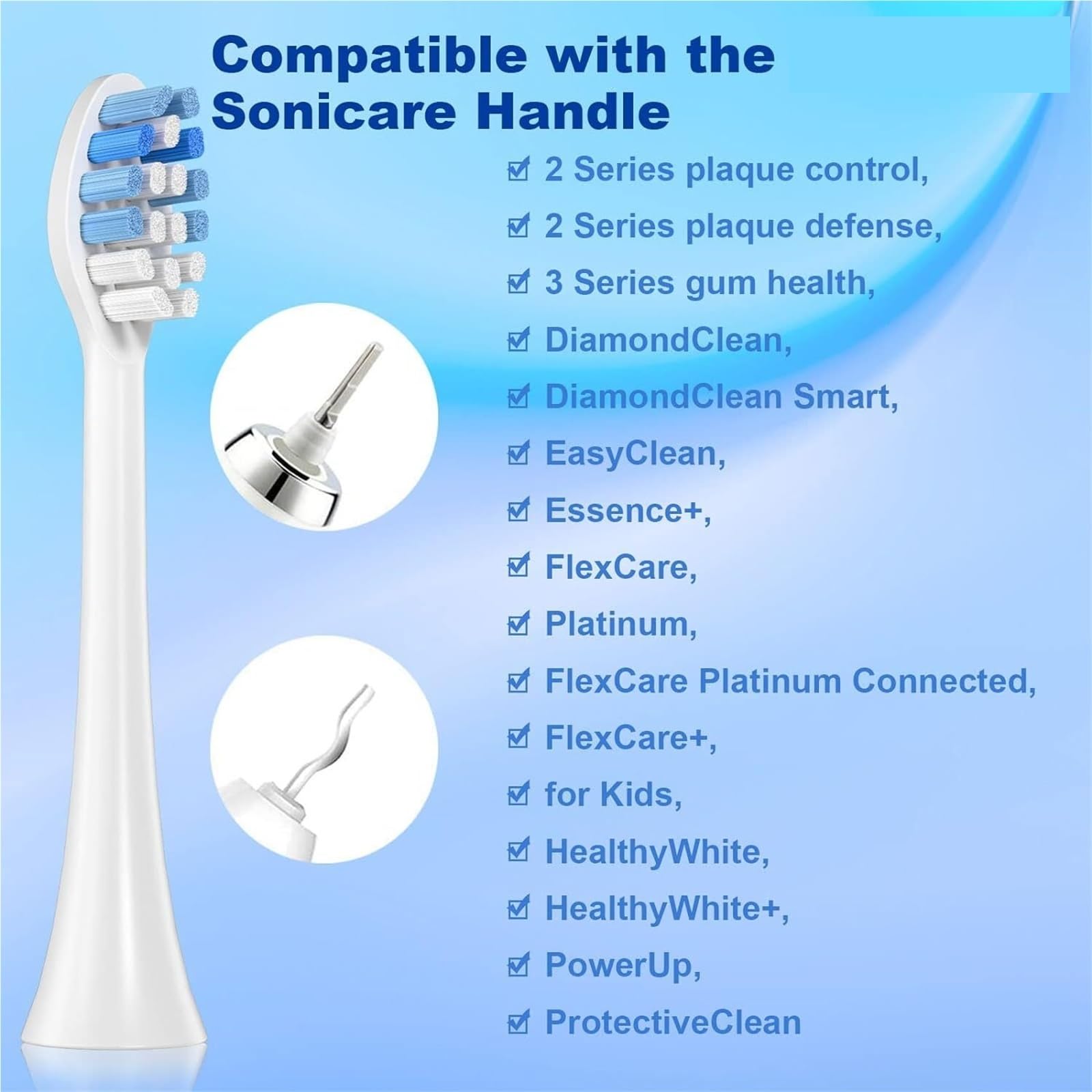 Compatible with the Sonicare Handle

☑ 2 Series plaque control,
☑ 2 Series plaque defense,
☑ 3 Series gum health,
☑ DiamondClean,
☑ DiamondClean Smart,
☑ EasyClean,
☑ Essence+,
☑ FlexCare,
☑ Platinum,
☑ FlexCare Platinum Connected,
☑ FlexCare+,
☑ for Kids,
☑ HealthyWhite,
☑ HealthyWhite+,
☑ PowerUp,
☑ ProtectiveClean